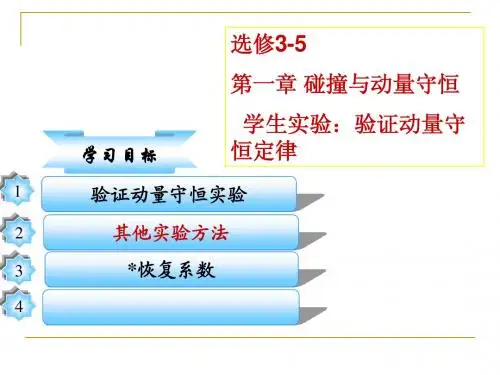 选修3-5

第一章 碰撞与动量守恒

学生实验：验证动量守恒定律

学习目标

1 验证动量守恒实验

2 其他实验方法

3 *恢复系数

4